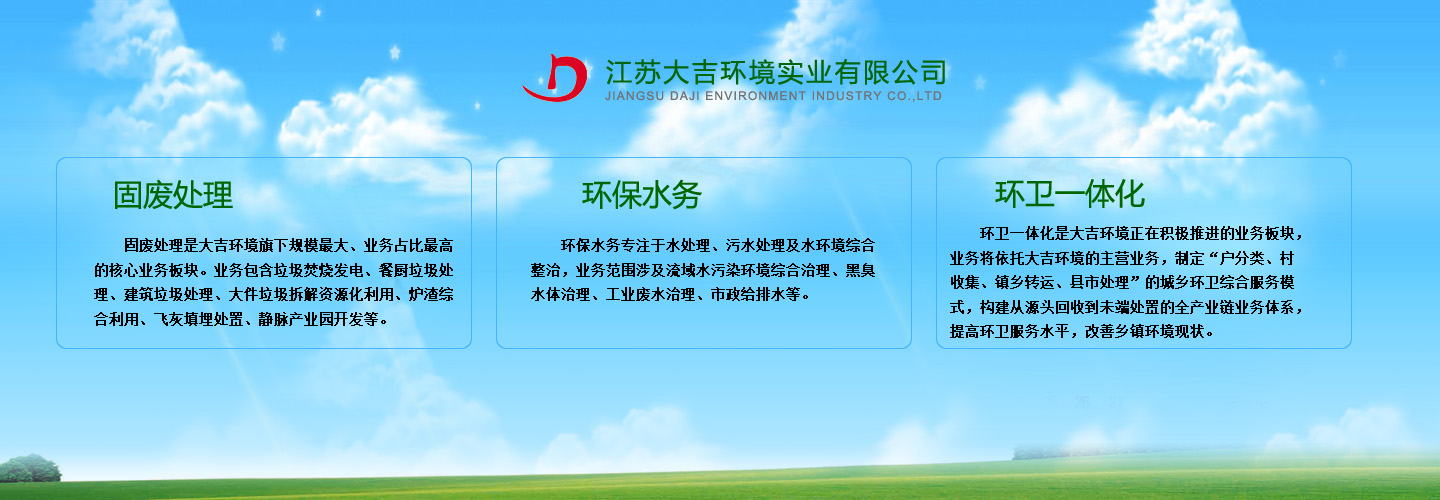 江苏大吉环境实业有限公司
JIANGSU DAJI ENVIRONMENT INDUSTRY CO.,LTD

固废处理

固废处理是大吉环境旗下规模最大、业务占比最高的核心业务板块。业务包含垃圾焚烧发电、餐厨垃圾处理、建筑垃圾处理、大件垃圾拆解资源化利用、炉渣综合利用、飞灰填埋处置、静脉产业园开发等。

环保水务

环保水务专注于水处理、污水处理及水环境综合整治，业务范围涉及流域水污染环境综合治理、黑臭水体治理、工业废水治理、市政给排水等。

环卫一体化

环卫一体化是大吉环境正在积极推进的业务板块，业务将依托大吉环境的主营业务，制定“户分类、村收集、镇乡转运、县市处理”的城乡环卫综合服务模式，构建从源头回收到末端处置的全产业链业务体系，提高环卫服务水平，改善乡镇环境现状。